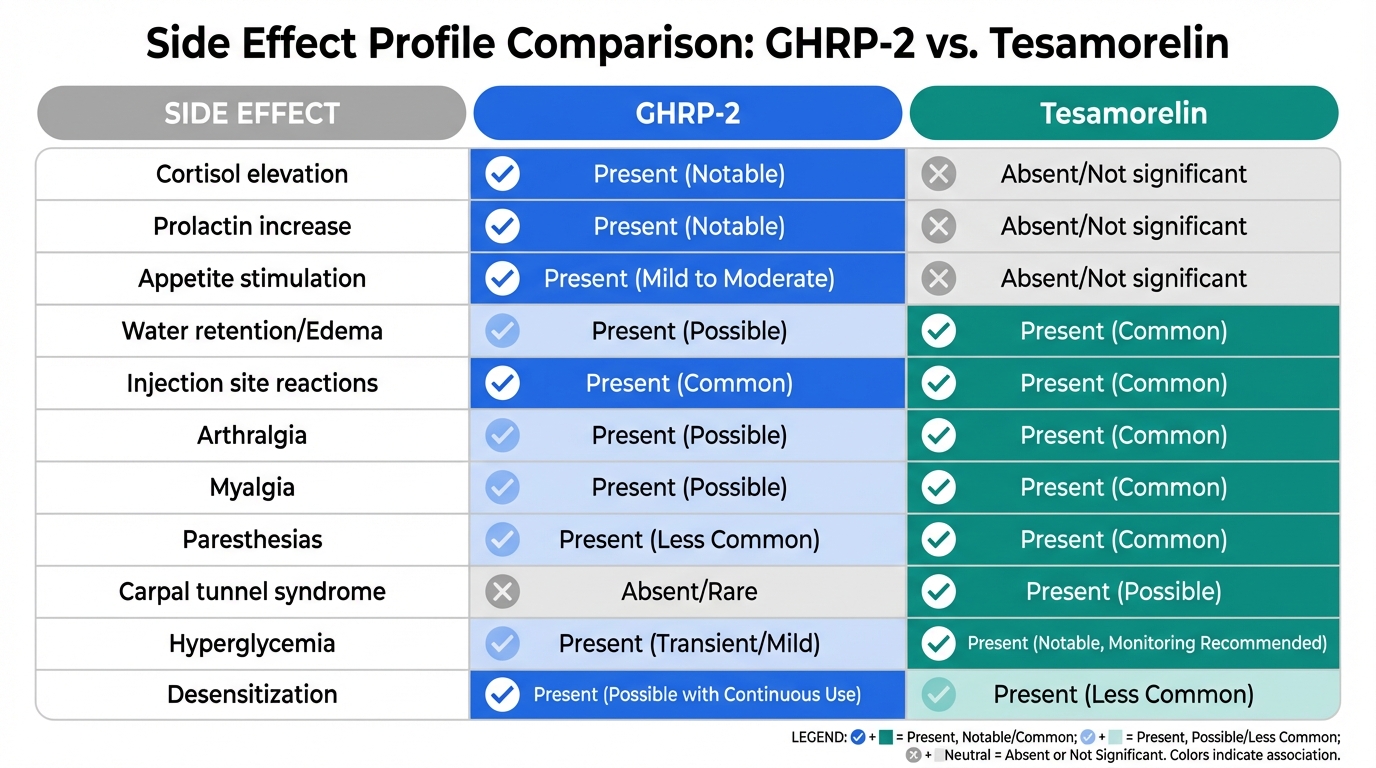 Side Effect Profile Comparison: GHRP-2 vs. Tesamorelin

| SIDE EFFECT | GHRP-2 | Tesamorelin |
|---|---|---|
| Cortisol elevation | Present (Notable) | Absent/Not significant |
| Prolactin increase | Present (Notable) | Absent/Not significant |
| Appetite stimulation | Present (Mild to Moderate) | Absent/Not significant |
| Water retention/Edema | Present (Possible) | Present (Common) |
| Injection site reactions | Present (Common) | Present (Common) |
| Arthralgia | Present (Possible) | Present (Common) |
| Myalgia | Present (Possible) | Present (Common) |
| Paresthesias | Present (Less Common) | Present (Common) |
| Carpal tunnel syndrome | Absent/Rare | Present (Possible) |
| Hyperglycemia | Present (Transient/Mild) | Present (Notable, Monitoring Recommended) |
| Desensitization | Present (Possible with Continuous Use) | Present (Less Common) |

LEGEND: + = Present, Notable/Common; + = Present, Possible/Less Common; + Neutral = Absent or Not Significant. Colors indicate association.